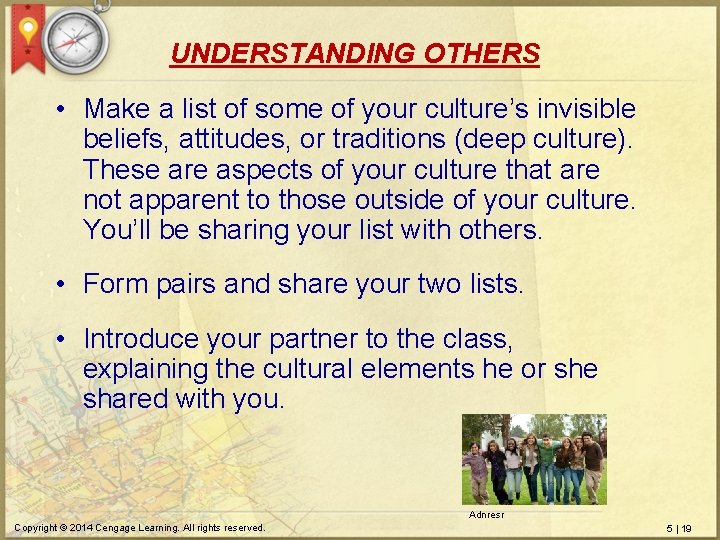 UNDERSTANDING OTHERS

• Make a list of some of your culture's invisible beliefs, attitudes, or traditions (deep culture). These are aspects of your culture that are not apparent to those outside of your culture. You'll be sharing your list with others.

• Form pairs and share your two lists.

• Introduce your partner to the class, explaining the cultural elements he or she shared with you.

Adnresr

Copyright © 2014 Cengage Learning. All rights reserved.

5 | 19